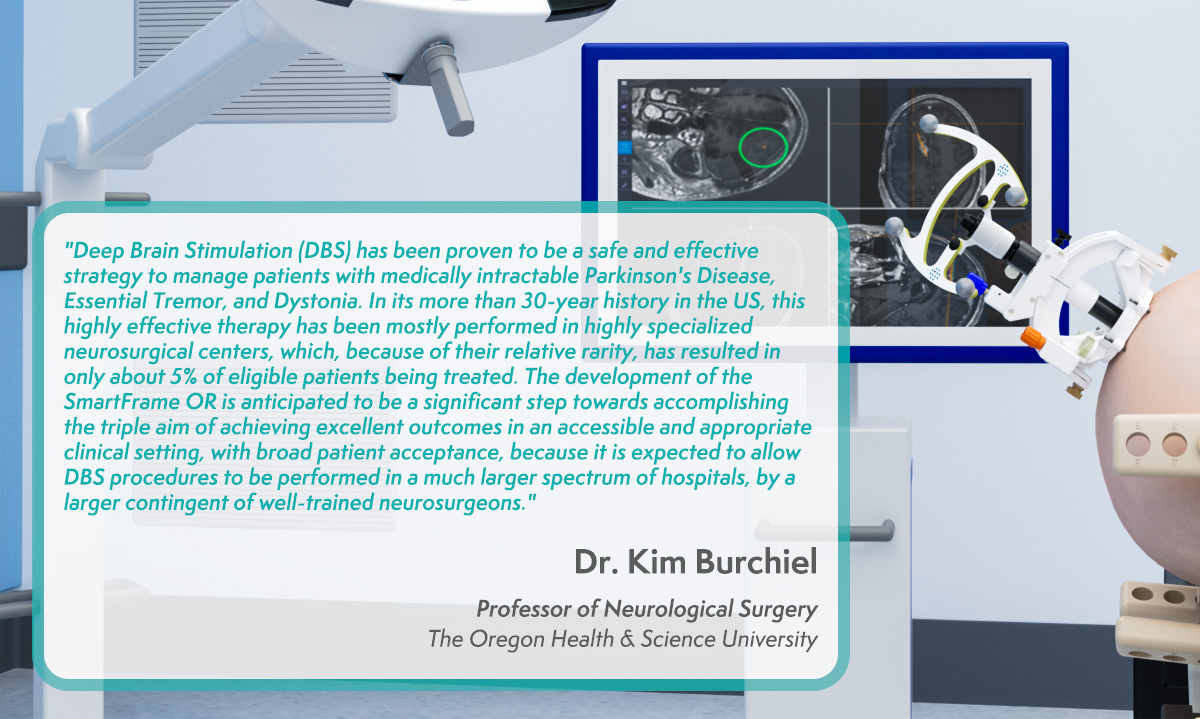 "Deep Brain Stimulation (DBS) has been proven to be a safe and effective strategy to manage patients with medically intractable Parkinson's Disease, Essential Tremor, and Dystonia. In its more than 30-year history in the US, this highly effective therapy has been mostly performed in highly specialized neurosurgical centers, which, because of their relative rarity, has resulted in only about 5% of eligible patients being treated. The development of the SmartFrame OR is anticipated to be a significant step towards accomplishing the triple aim of achieving excellent outcomes in an accessible and appropriate clinical setting, with broad patient acceptance, because it is expected to allow DBS procedures to be performed in a much larger spectrum of hospitals, by a larger contingent of well-trained neurosurgeons."

Dr. Kim Burchiel

Professor of Neurological Surgery
The Oregon Health & Science University